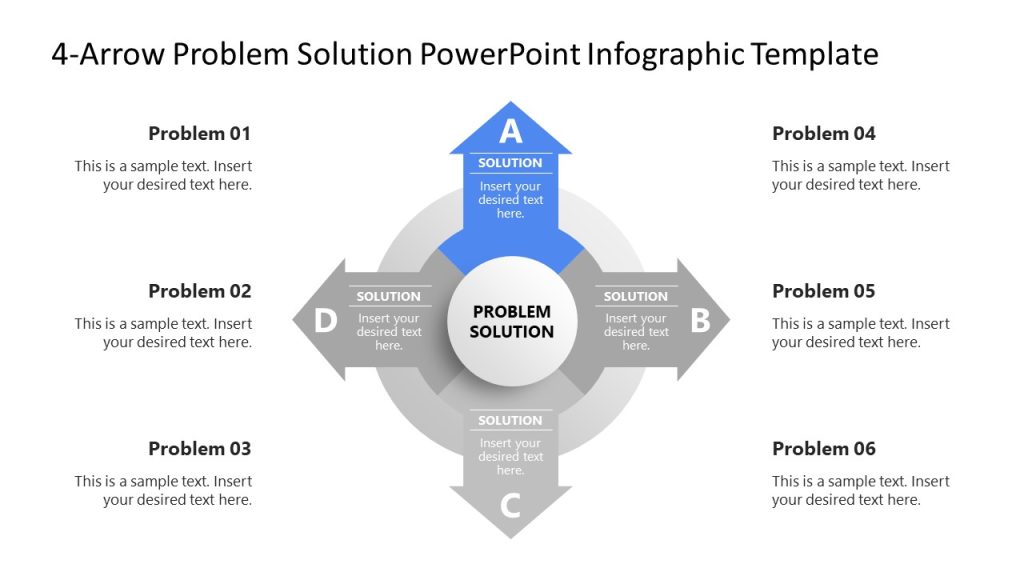 4-Arrow Problem Solution PowerPoint Infographic Template

Problem 01

This is a sample text. Insert your desired text here.

Problem 02

This is a sample text. Insert your desired text here.

Problem 03

This is a sample text. Insert your desired text here.

A

SOLUTION

Insert your desired text here.

D

SOLUTION

Insert your desired text here.

PROBLEM SOLUTION

SOLUTION

Insert your desired text here.

B

SOLUTION

Insert your desired text here.

C

Problem 04

This is a sample text. Insert your desired text here.

Problem 05

This is a sample text. Insert your desired text here.

Problem 06

This is a sample text. Insert your desired text here.